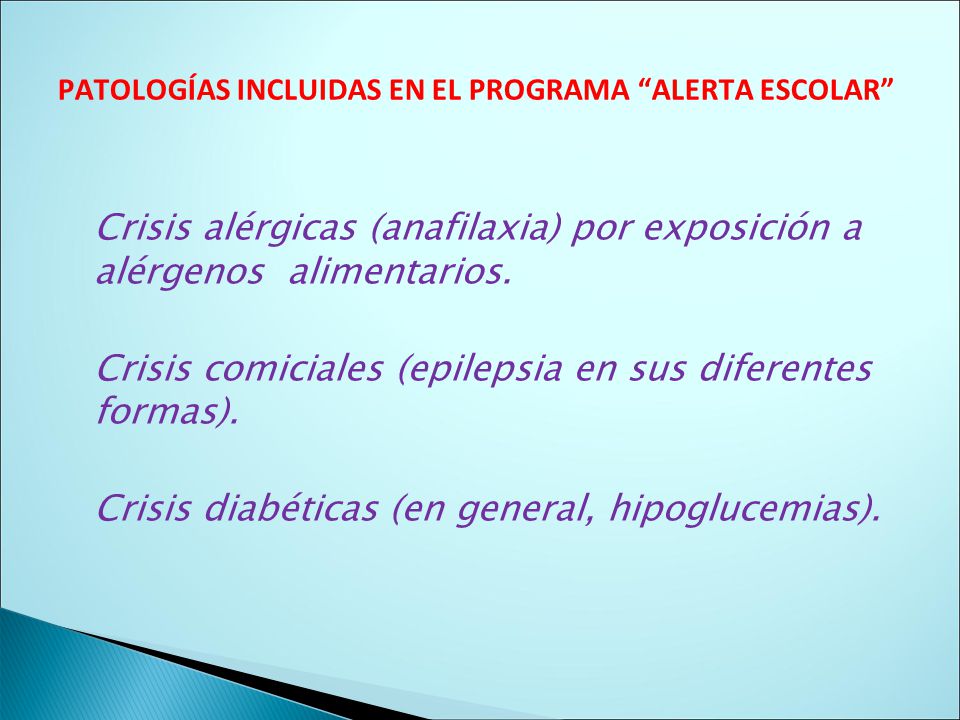 PATOLOGÍAS INCLUIDAS EN EL PROGRAMA “ALERTA ESCOLAR”

Crisis alérgicas (anafilaxia) por exposición a alérgenos  alimentarios.

Crisis comiciales (epilepsia en sus diferentes formas).

Crisis diabéticas (en general, hipoglucemias).